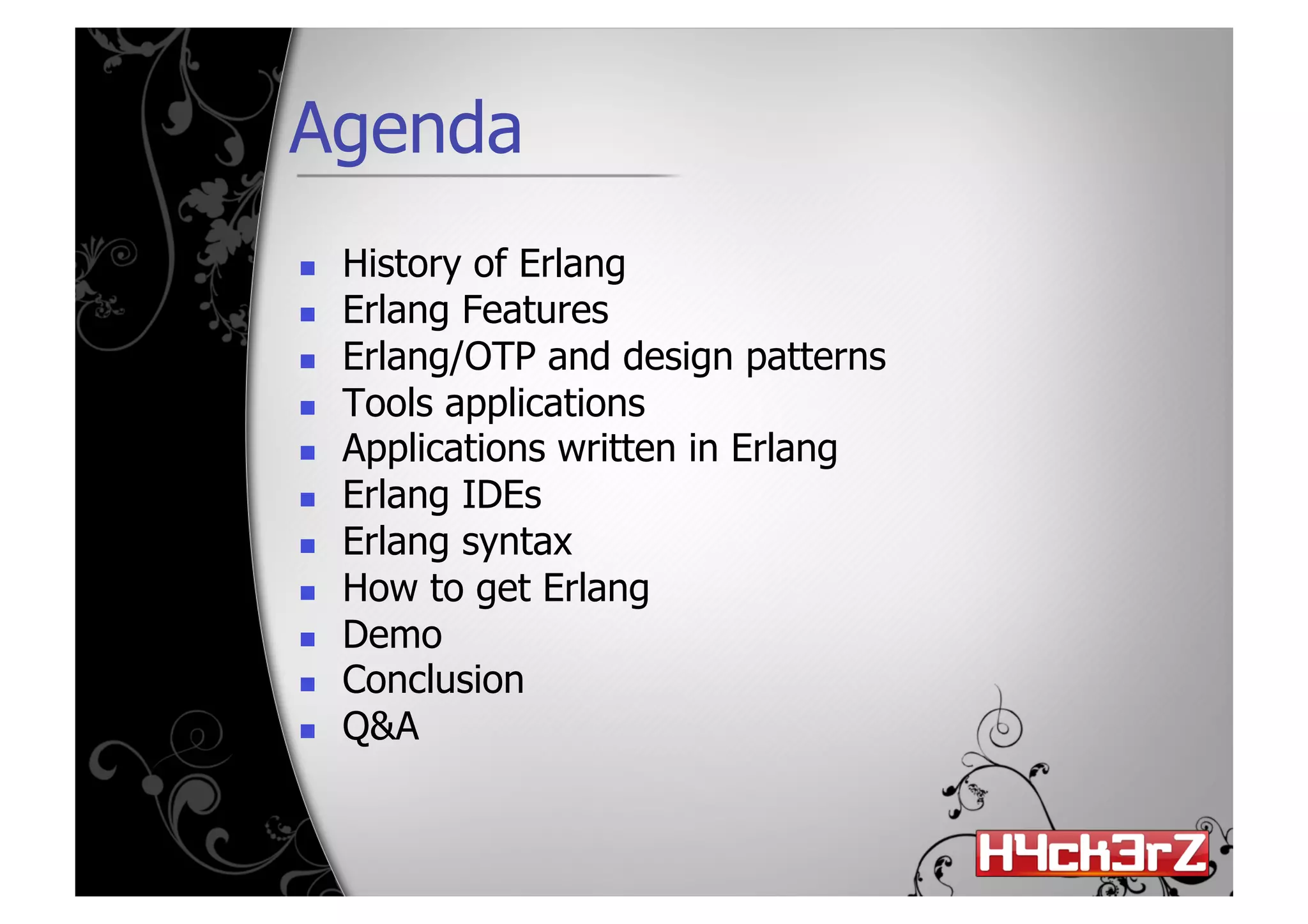 Agenda

- History of Erlang
- Erlang Features
- Erlang/OTP and design patterns
- Tools applications
- Applications written in Erlang
- Erlang IDEs
- Erlang syntax
- How to get Erlang
- Demo
- Conclusion
- Q&A

H4ck3rZ